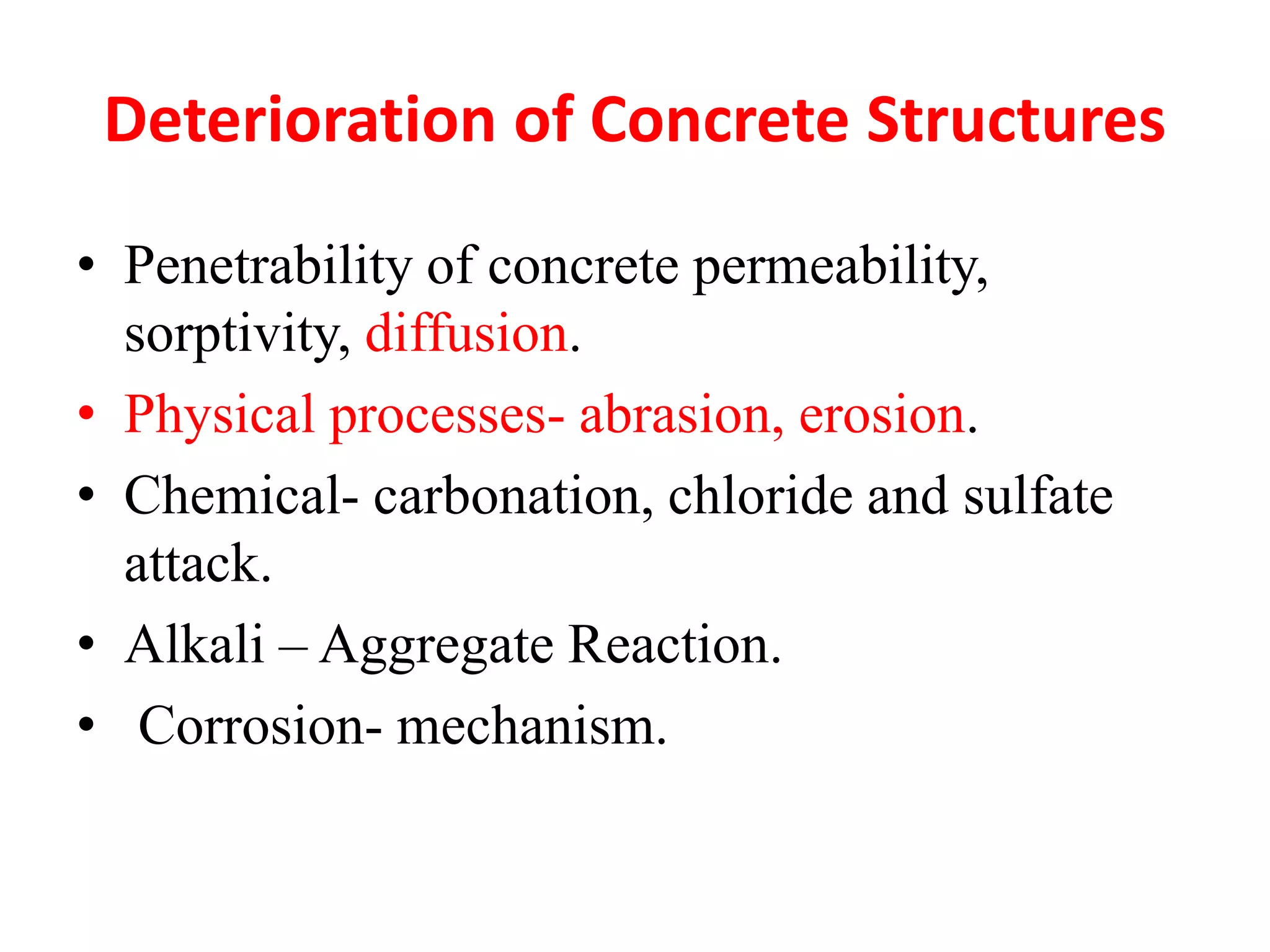 Deterioration of Concrete Structures

• Penetrability of concrete permeability, sorptivity, diffusion.
• Physical processes- abrasion, erosion.
• Chemical- carbonation, chloride and sulfate attack.
• Alkali – Aggregate Reaction.
• Corrosion- mechanism.